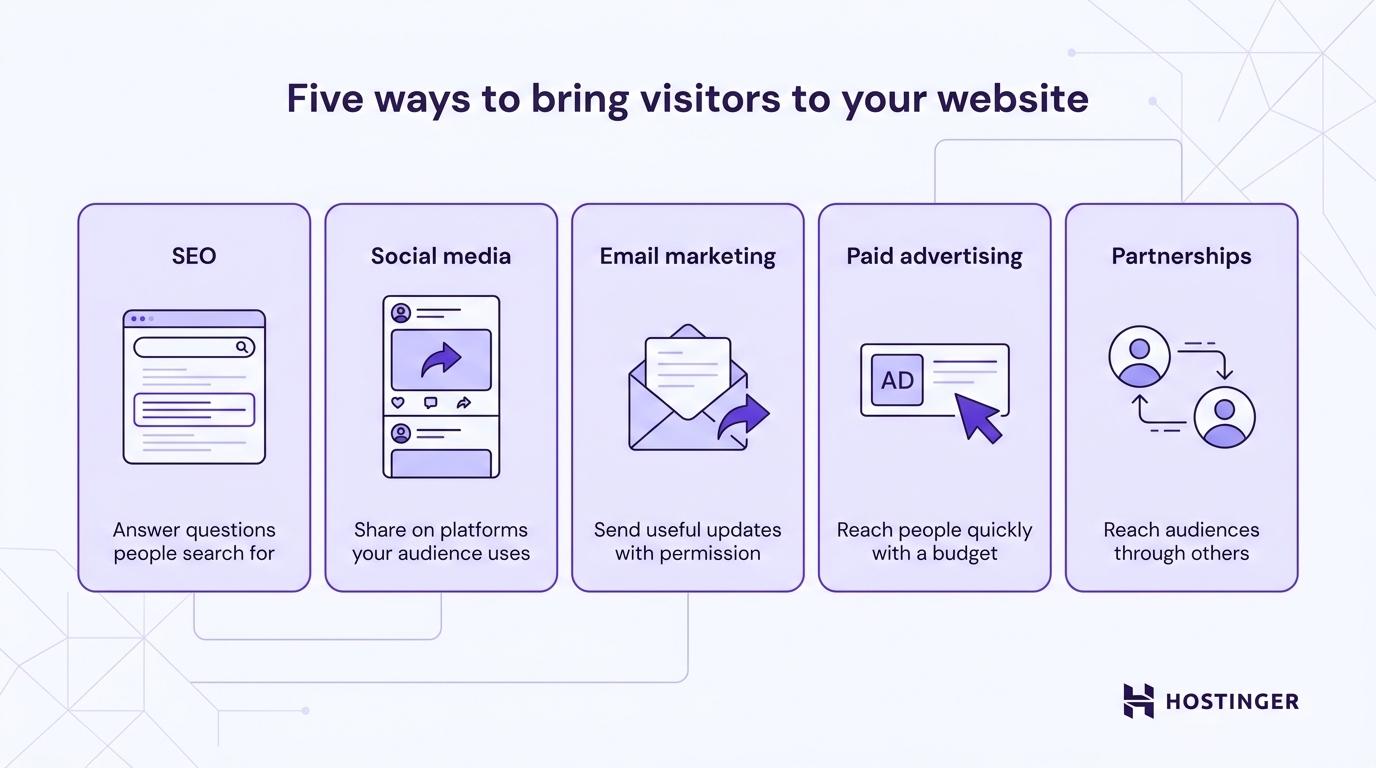 Five ways to bring visitors to your website

SEO

Answer questions people search for

Social media

Share on platforms your audience uses

Email marketing

Send useful updates with permission

Paid advertising

AD

Reach people quickly with a budget

Partnerships

Reach audiences through others

HOSTINGER